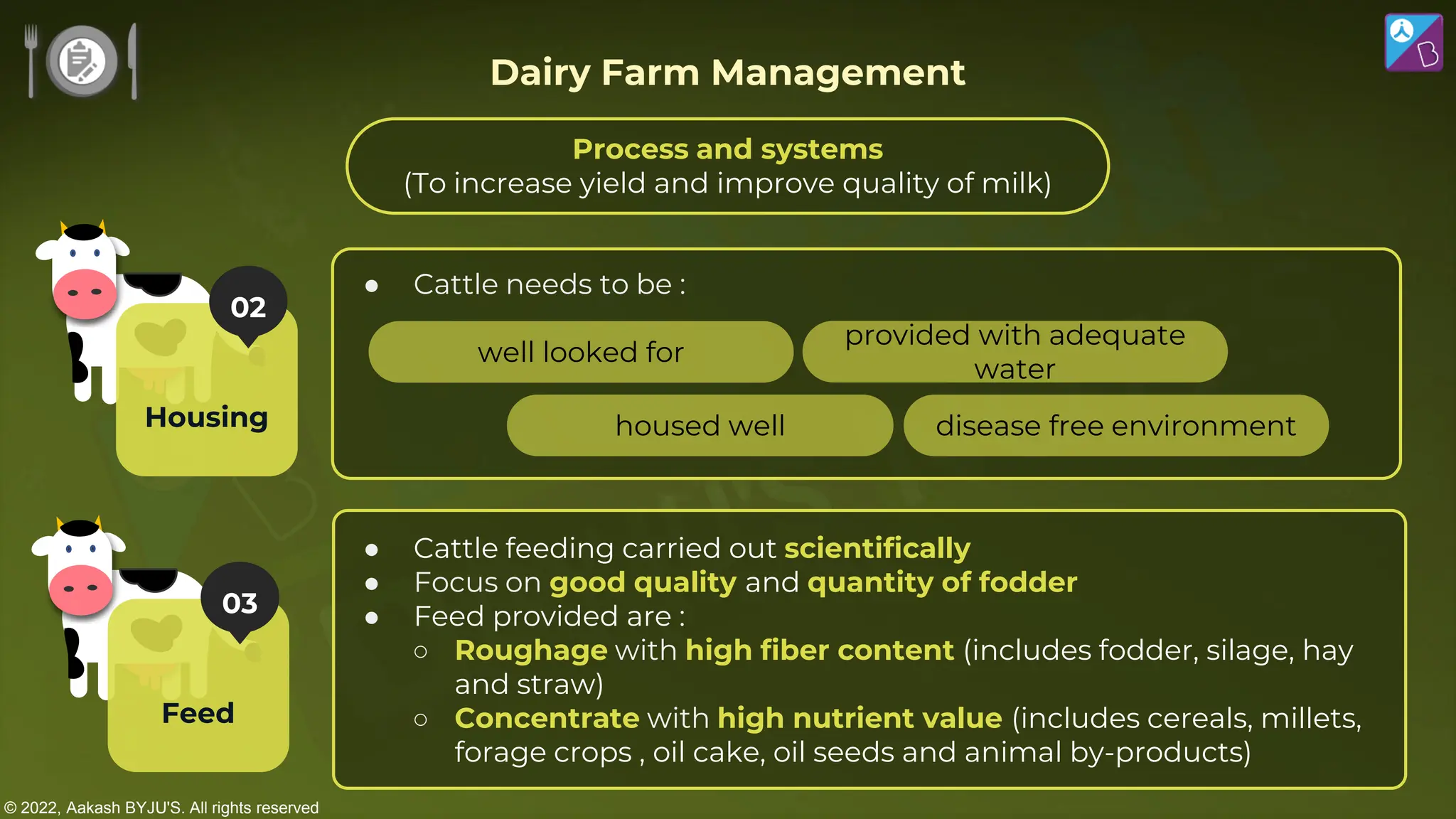 Dairy Farm Management

Process and systems
(To increase yield and improve quality of milk)

02
Housing

- Cattle needs to be :

well looked for

provided with adequate water

housed well

disease free environment

03
Feed

- Cattle feeding carried out scientifically
- Focus on good quality and quantity of fodder
- Feed provided are :
  - Roughage with high fiber content (includes fodder, silage, hay and straw)
  - Concentrate with high nutrient value (includes cereals, millets, forage crops , oil cake, oil seeds and animal by-products)

© 2022, Aakash BYJU'S. All rights reserved